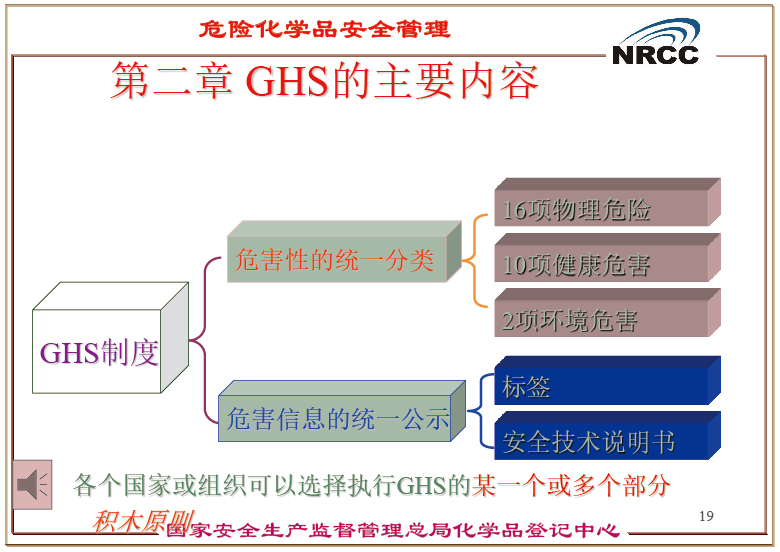 危险化学品安全管理

NRCC

第二章 GHS的主要内容

GHS制度

危害性的统一分类

16项物理危险

10项健康危害

2项环境危害

危害信息的统一公示

标签

安全技术说明书

各个国家或组织可以选择执行GHS的某一个或多个部分

积木原则

19

国家安全生产监督管理总局化学品登记中心